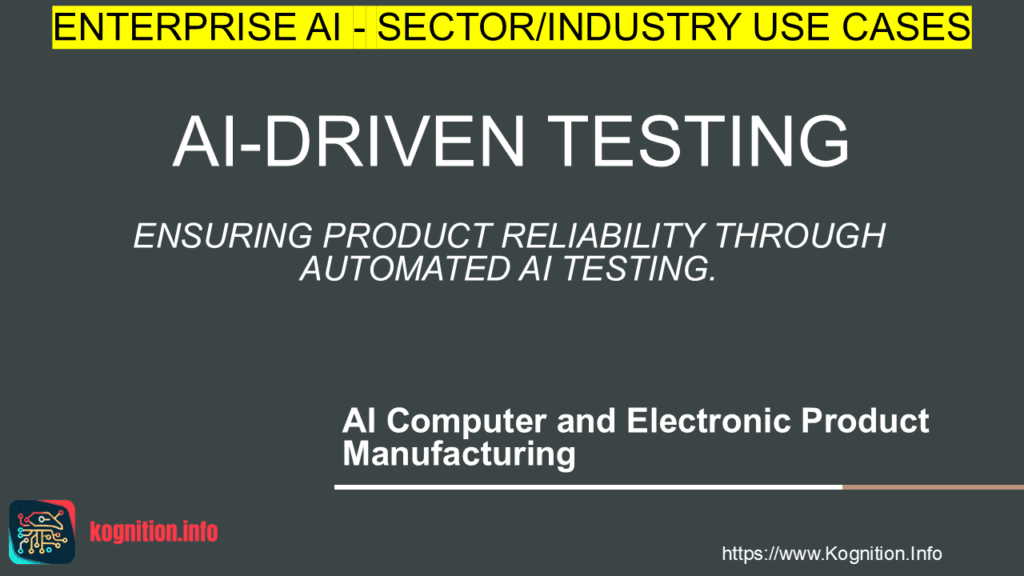 ENTERPRISE AI - SECTOR/INDUSTRY USE CASES

AI-DRIVEN TESTING

ENSURING PRODUCT RELIABILITY THROUGH AUTOMATED AI TESTING.

AI Computer and Electronic Product Manufacturing

kognition.info

https://www.Kognition.Info